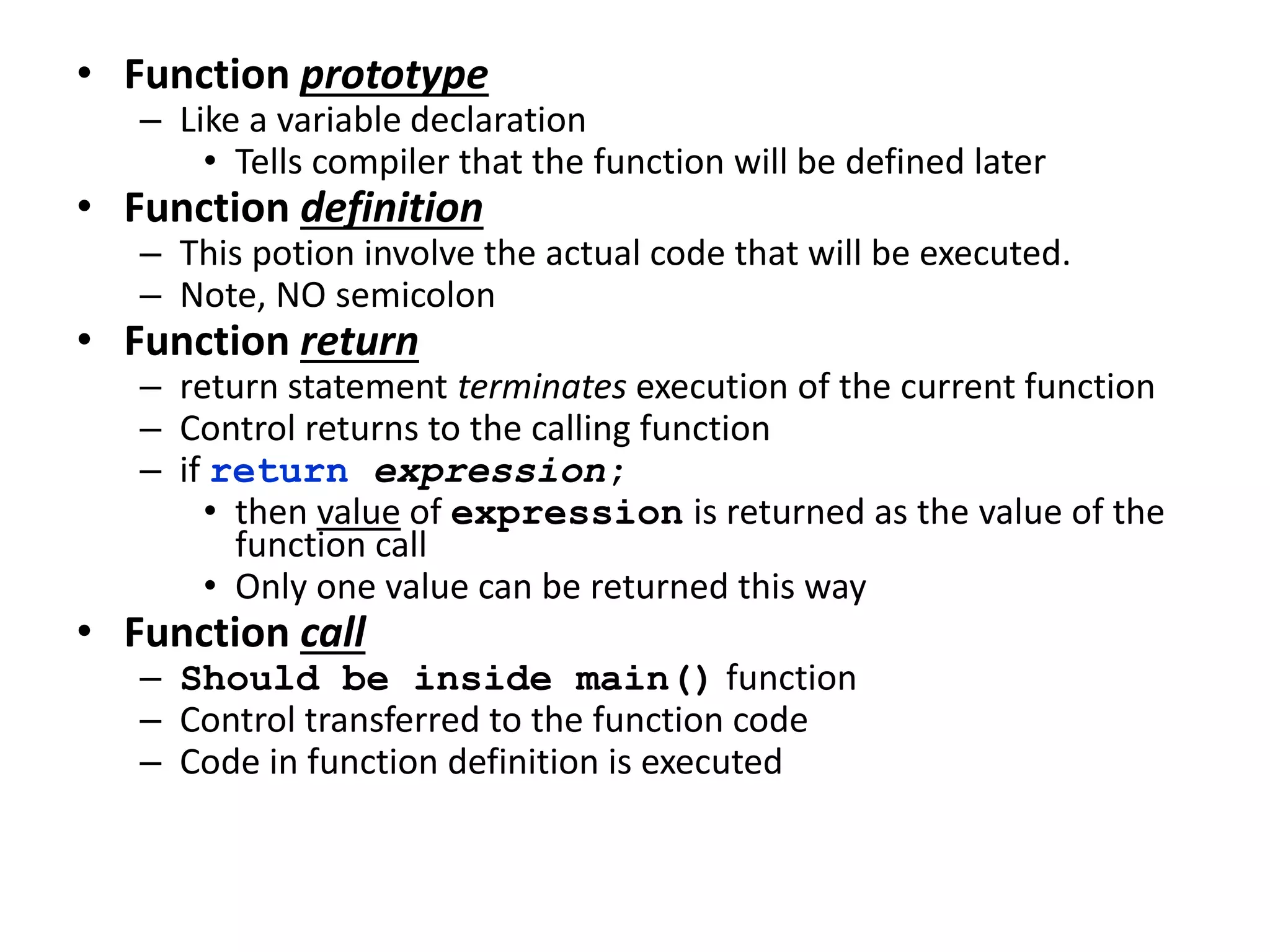 • Function prototype
– Like a variable declaration
• Tells compiler that the function will be defined later
• Function definition
– This potion involve the actual code that will be executed.
– Note, NO semicolon
• Function return
– return statement terminates execution of the current function
– Control returns to the calling function
– if return expression;
• then value of expression is returned as the value of the function call
• Only one value can be returned this way
• Function call
– Should be inside main() function
– Control transferred to the function code
– Code in function definition is executed